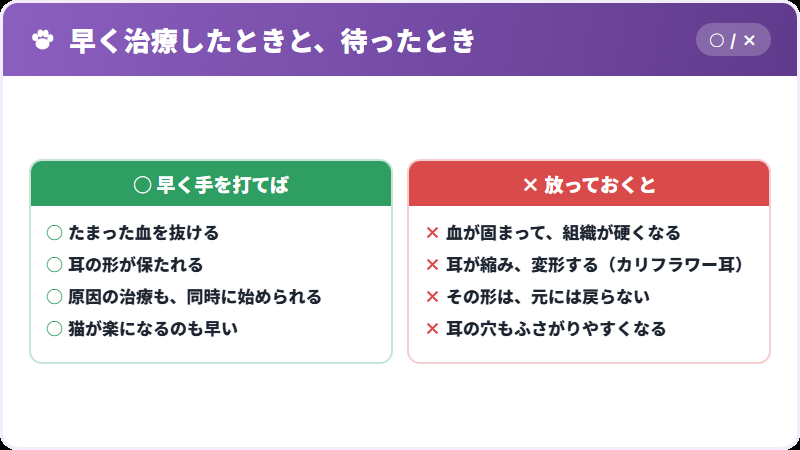 早く治療したときと、待ったとき

○ / ×

○ 早く手を打てば

○ たまった血を抜ける
○ 耳の形が保たれる
○ 原因の治療も、同時に始められる
○ 猫が楽になるのも早い

× 放っておくと

× 血が固まって、組織が硬くなる
× 耳が縮み、変形する（カリフラワー耳）
× その形は、元には戻らない
× 耳の穴もふさがりやすくなる